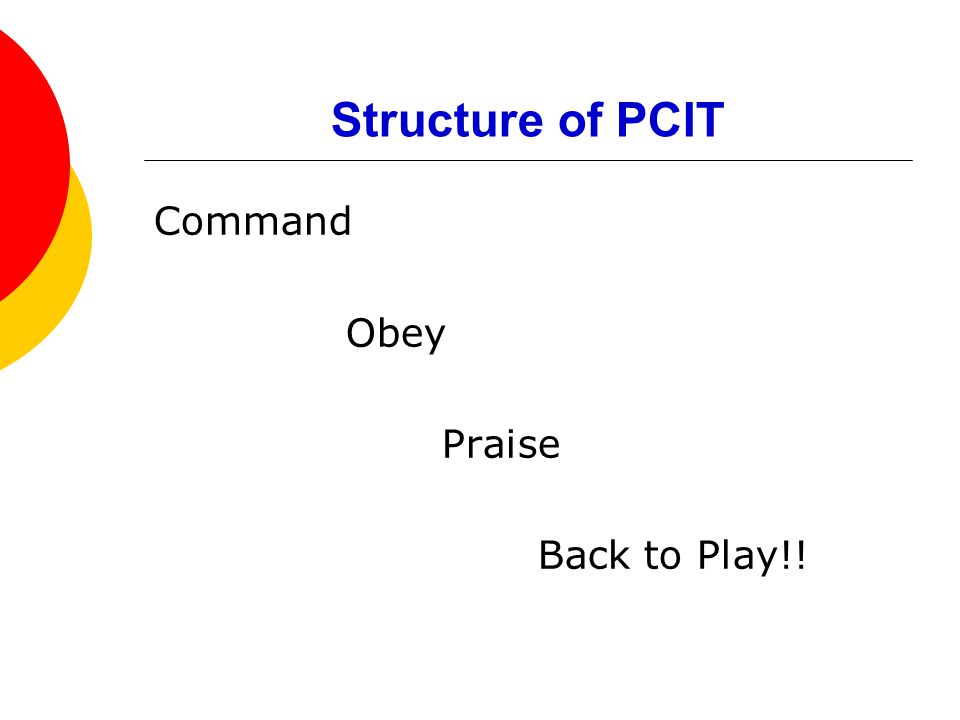 Structure of PCIT

Command

Obey

Praise

Back to Play!!